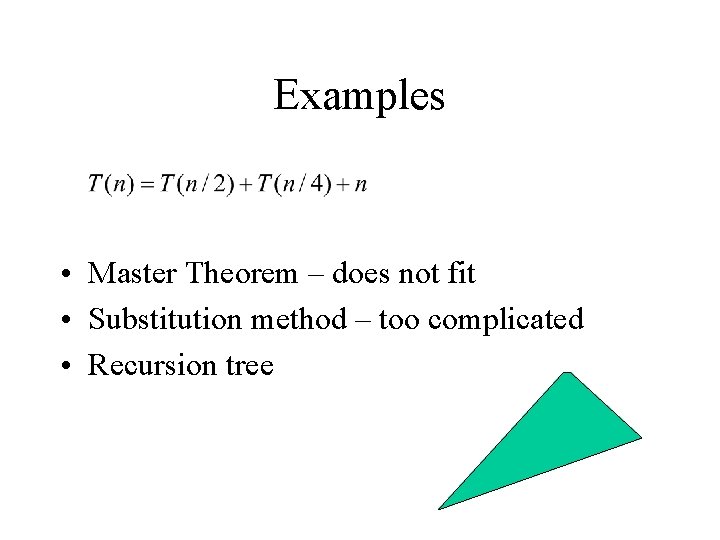 Examples

$T(n) = T(n/2) + T(n/4) + n$

• Master Theorem – does not fit
• Substitution method – too complicated
• Recursion tree